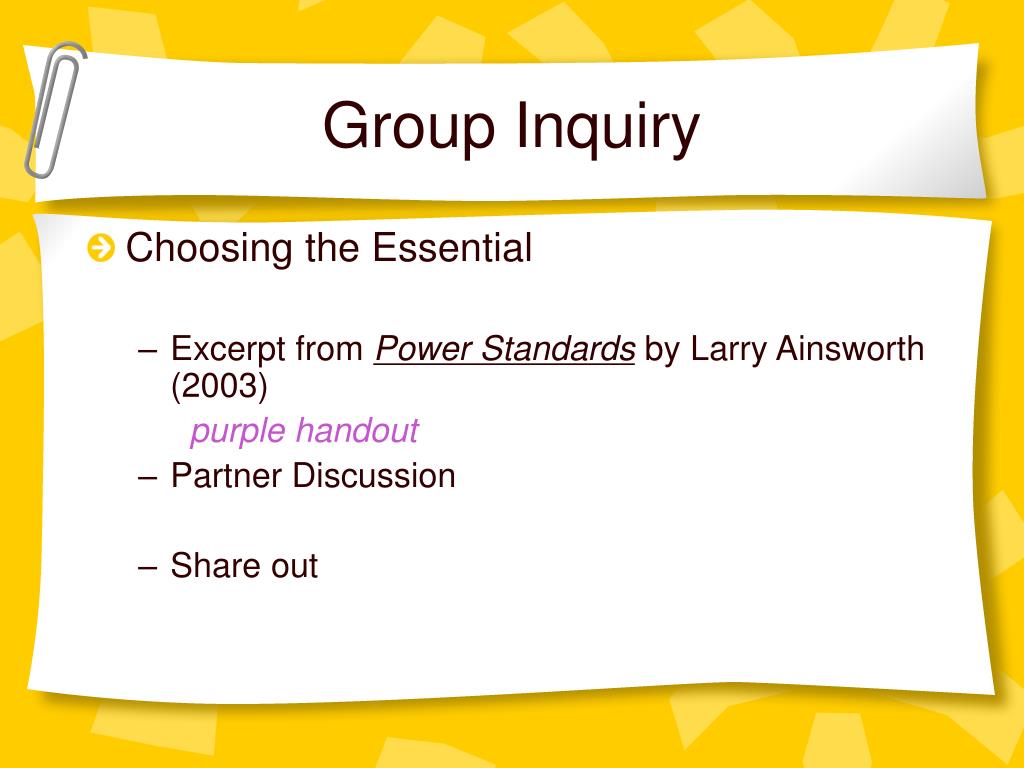 Group Inquiry

Choosing the Essential

– Excerpt from Power Standards by Larry Ainsworth (2003)
purple handout

– Partner Discussion

– Share out